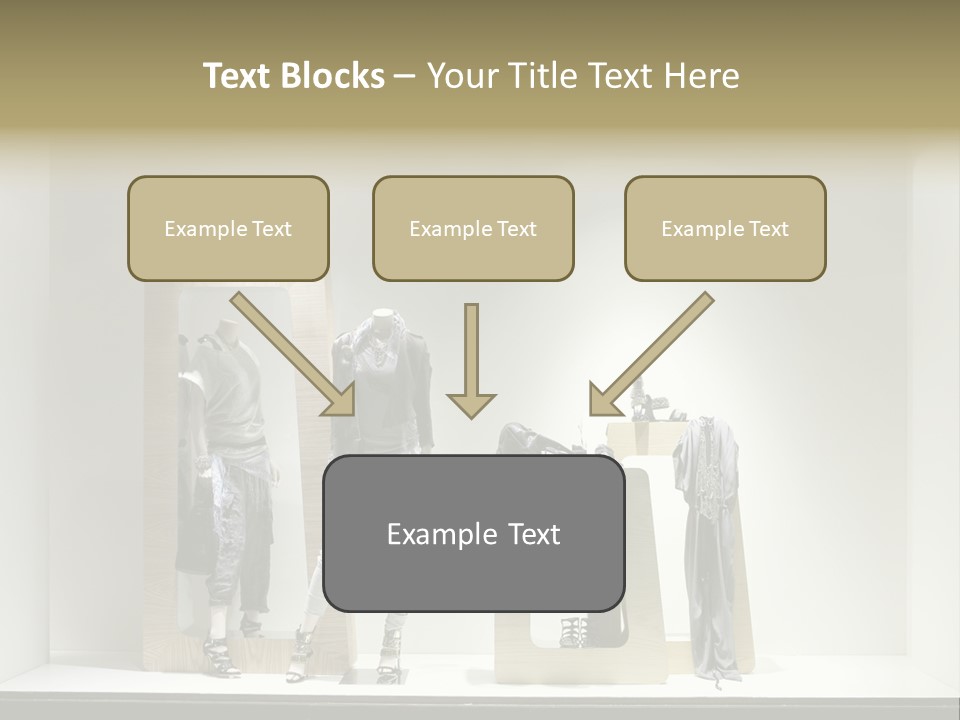 Text Blocks – Your Title Text Here

Example Text

Example Text

Example Text

Example Text